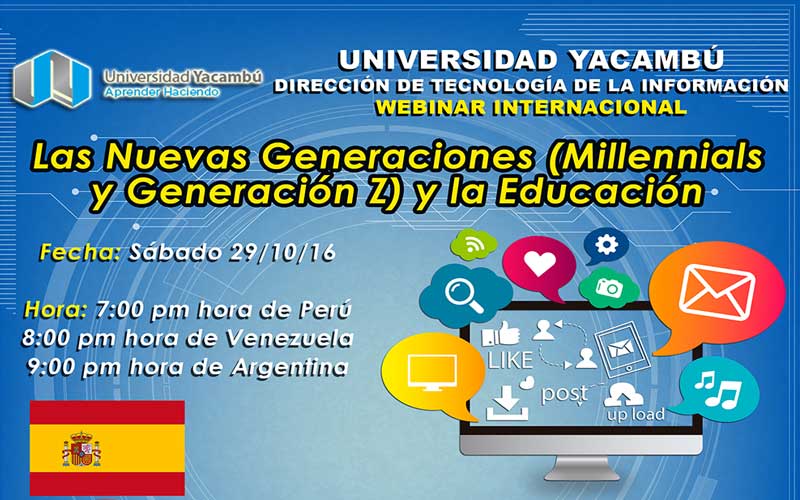 Universidad Yacambú
Aprender Haciendo

UNIVERSIDAD YACAMBÚ
DIRECCIÓN DE TECNOLOGÍA DE LA INFORMACIÓN
WEBINAR INTERNACIONAL

Las Nuevas Generaciones (Millennials y Generación Z) y la Educación

Fecha: Sábado 29/10/16

Hora: 7:00 pm hora de Perú
8:00 pm hora de Venezuela
9:00 pm hora de Argentina

LIKE
post
up load